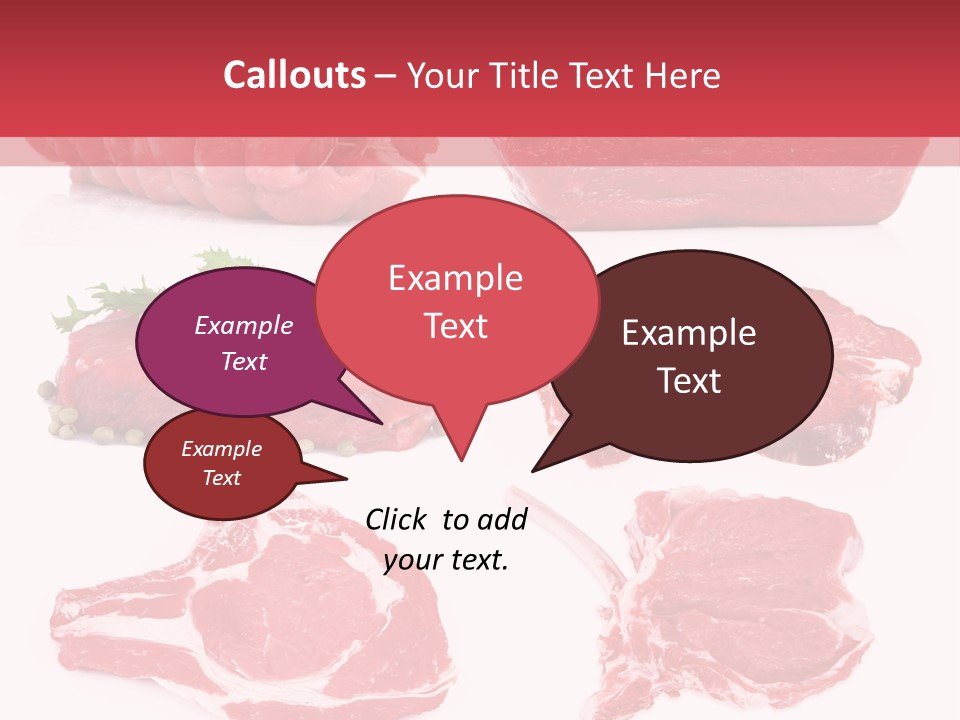 Callouts – Your Title Text Here

Example Text

Example Text

Example Text

Example Text

Click to add your text.